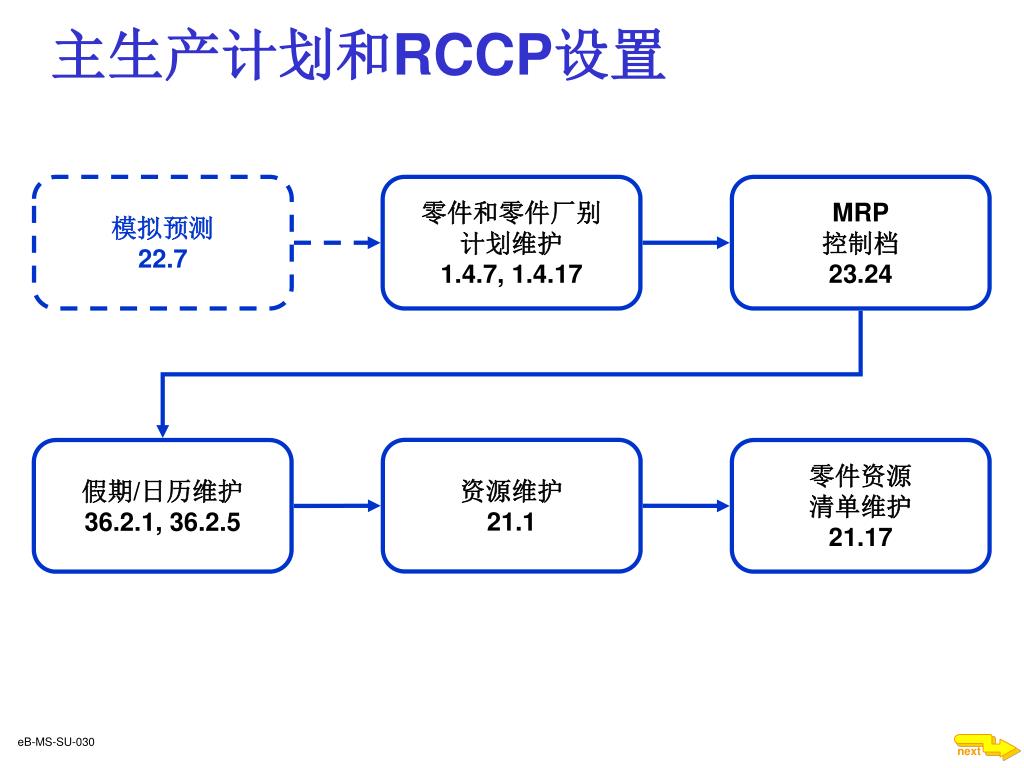 主生产计划和RCCP设置

模拟预测
22.7

零件和零件厂别
计划维护
1.4.7, 1.4.17

MRP
控制档
23.24

假期/日历维护
36.2.1, 36.2.5

资源维护
21.1

零件资源
清单维护
21.17

eB-MS-SU-030

next